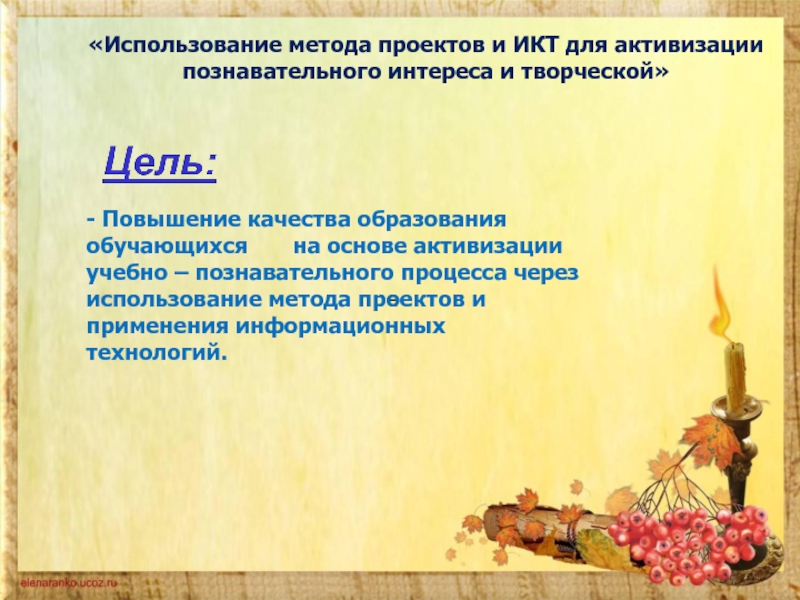 «Использование метода проектов и ИКТ для активизации познавательного интереса и творческой»

Цель:

- Повышение качества образования обучающихся на основе активизации учебно – познавательного процесса через использование метода проектов и применения информационных технологий.

elenaranko.ucoz.ru